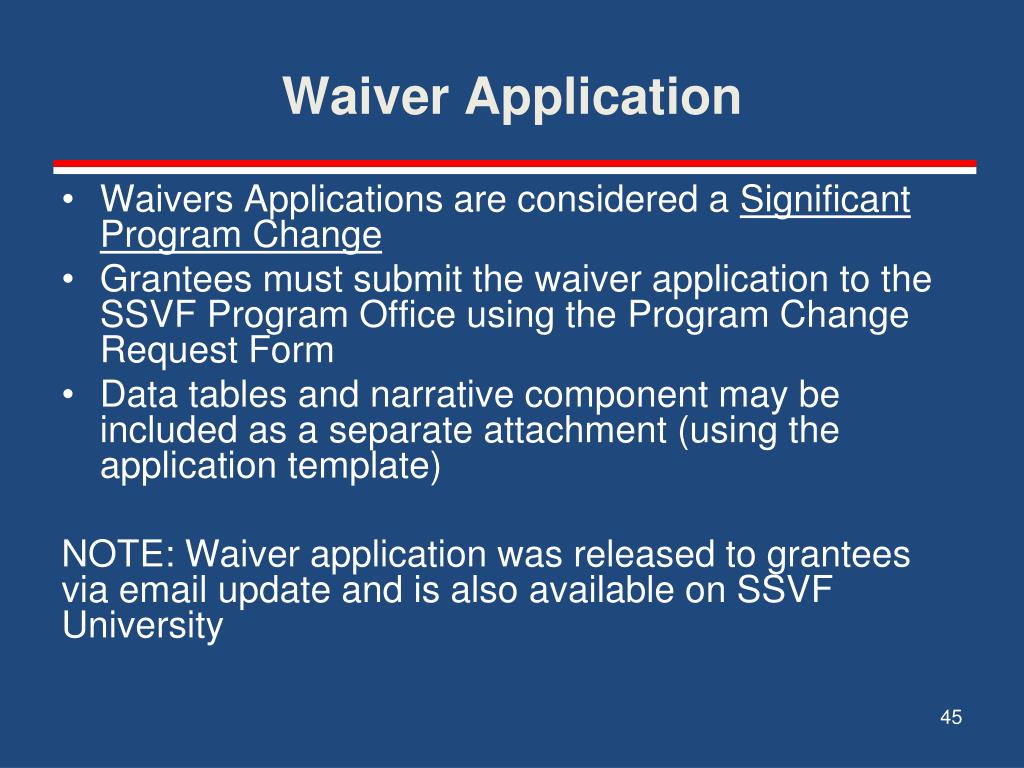 Waiver Application

• Waivers Applications are considered a Significant Program Change
• Grantees must submit the waiver application to the SSVF Program Office using the Program Change Request Form
• Data tables and narrative component may be included as a separate attachment (using the application template)

NOTE: Waiver application was released to grantees via email update and is also available on SSVF University

45